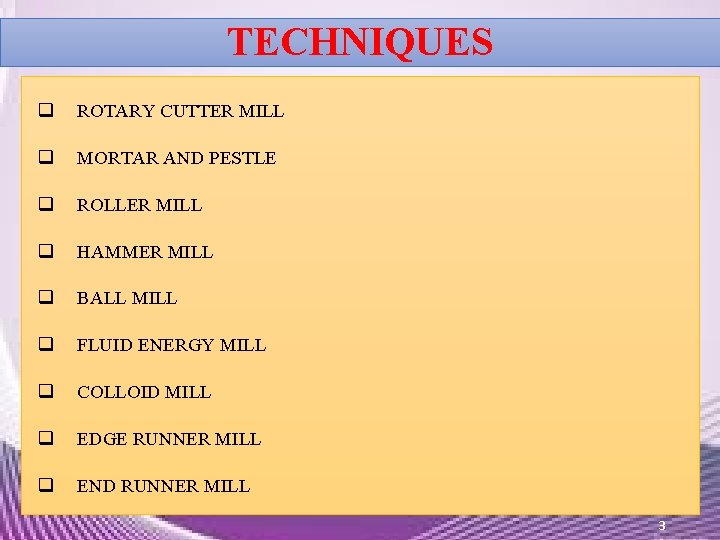 TECHNIQUES

❑ ROTARY CUTTER MILL

❑ MORTAR AND PESTLE

❑ ROLLER MILL

❑ HAMMER MILL

❑ BALL MILL

❑ FLUID ENERGY MILL

❑ COLLOID MILL

❑ EDGE RUNNER MILL

❑ END RUNNER MILL

3